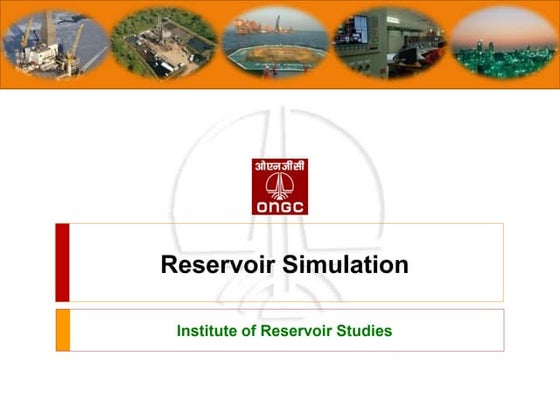 ओएनजीसी
ONGC

Reservoir Simulation

Institute of Reservoir Studies